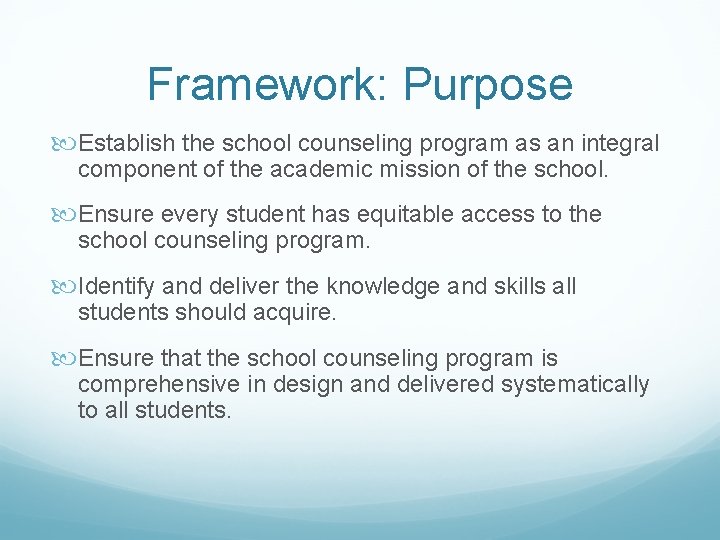 Framework: Purpose

Establish the school counseling program as an integral component of the academic mission of the school.

Ensure every student has equitable access to the school counseling program.

Identify and deliver the knowledge and skills all students should acquire.

Ensure that the school counseling program is comprehensive in design and delivered systematically to all students.